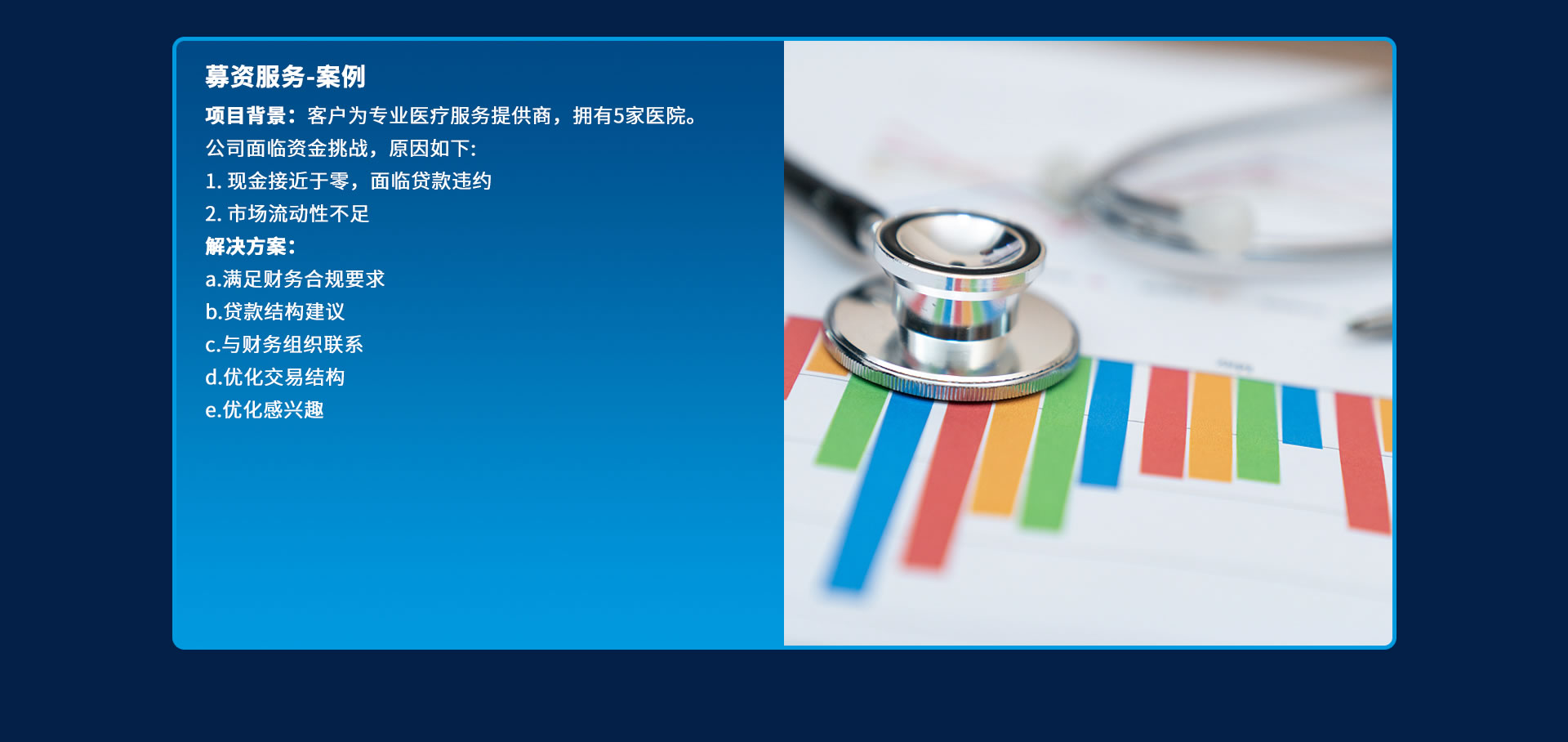 募资服务-案例

项目背景：客户为专业医疗服务提供商，拥有5家医院。
公司面临资金挑战，原因如下:
1. 现金接近于零，面临贷款违约
2. 市场流动性不足

解决方案：
a.满足财务合规要求
b.贷款结构建议
c.与财务组织联系
d.优化交易结构
e.优化感兴趣